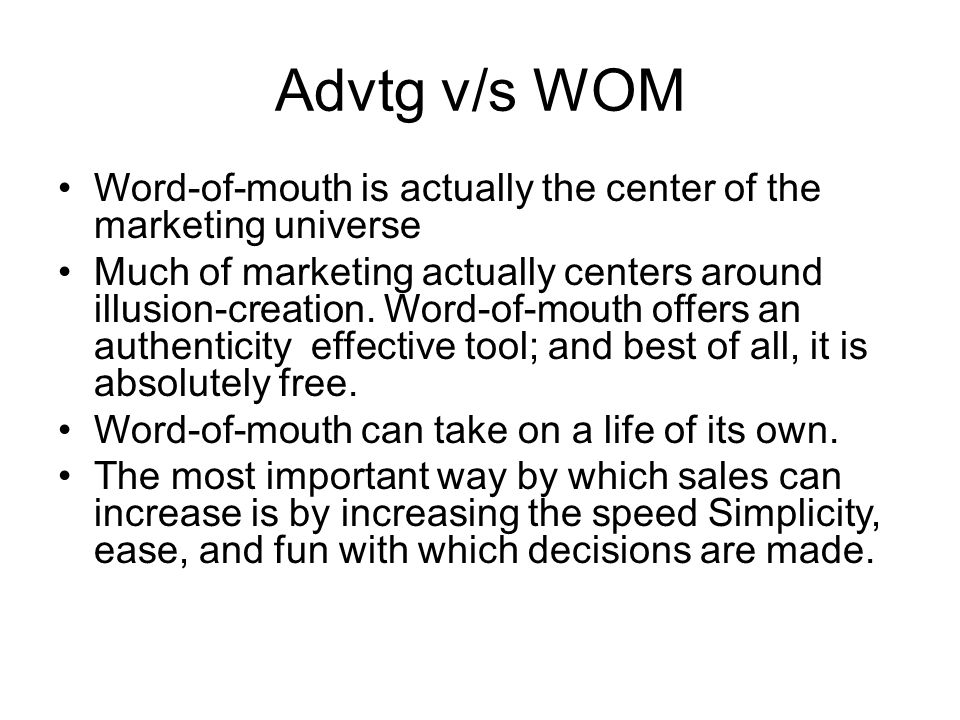 Advtg v/s WOM

• Word-of-mouth is actually the center of the marketing universe
• Much of marketing actually centers around illusion-creation. Word-of-mouth offers an authenticity  effective tool; and best of all, it is absolutely free.
• Word-of-mouth can take on a life of its own.
• The most important way by which sales can increase is by increasing the speed Simplicity, ease, and fun with which decisions are made.